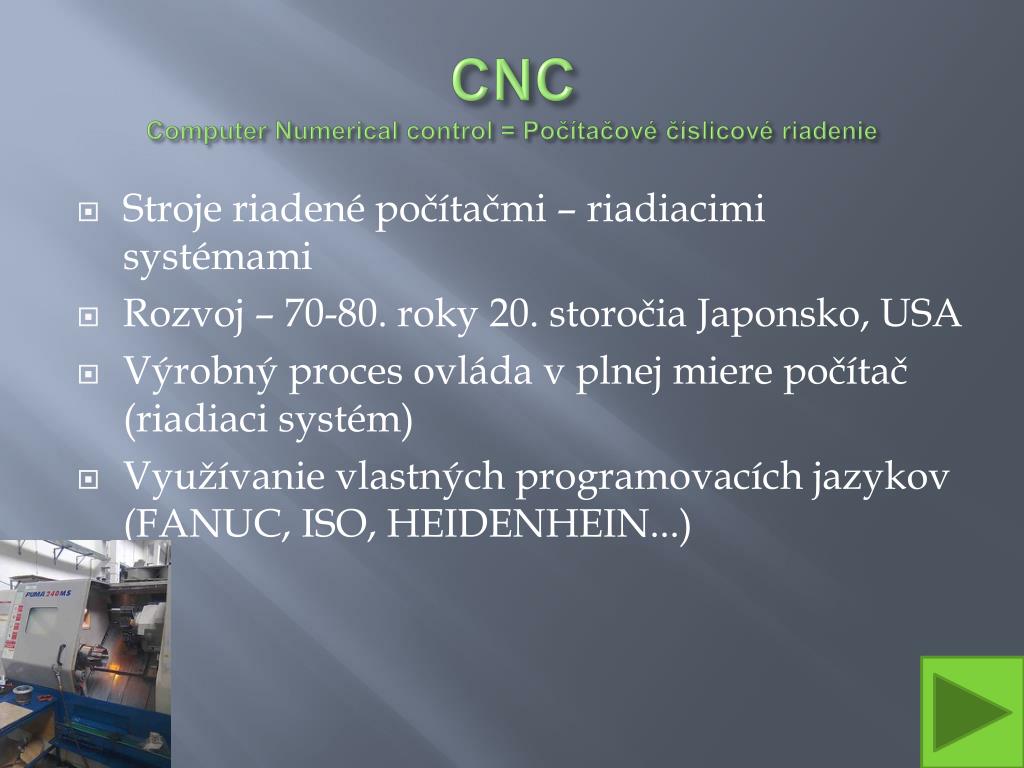 CNC
Computer Numerical control = Počítačové číslicové riadenie

Stroje riadené počítačmi – riadiacimi systémami

Rozvoj – 70-80. roky 20. storočia Japonsko, USA

Výrobný proces ovláda v plnej miere počítač (riadiaci systém)

Využívanie vlastných programovacích jazykov (FANUC, ISO, HEIDENHEIN...)

PUMA 240MS